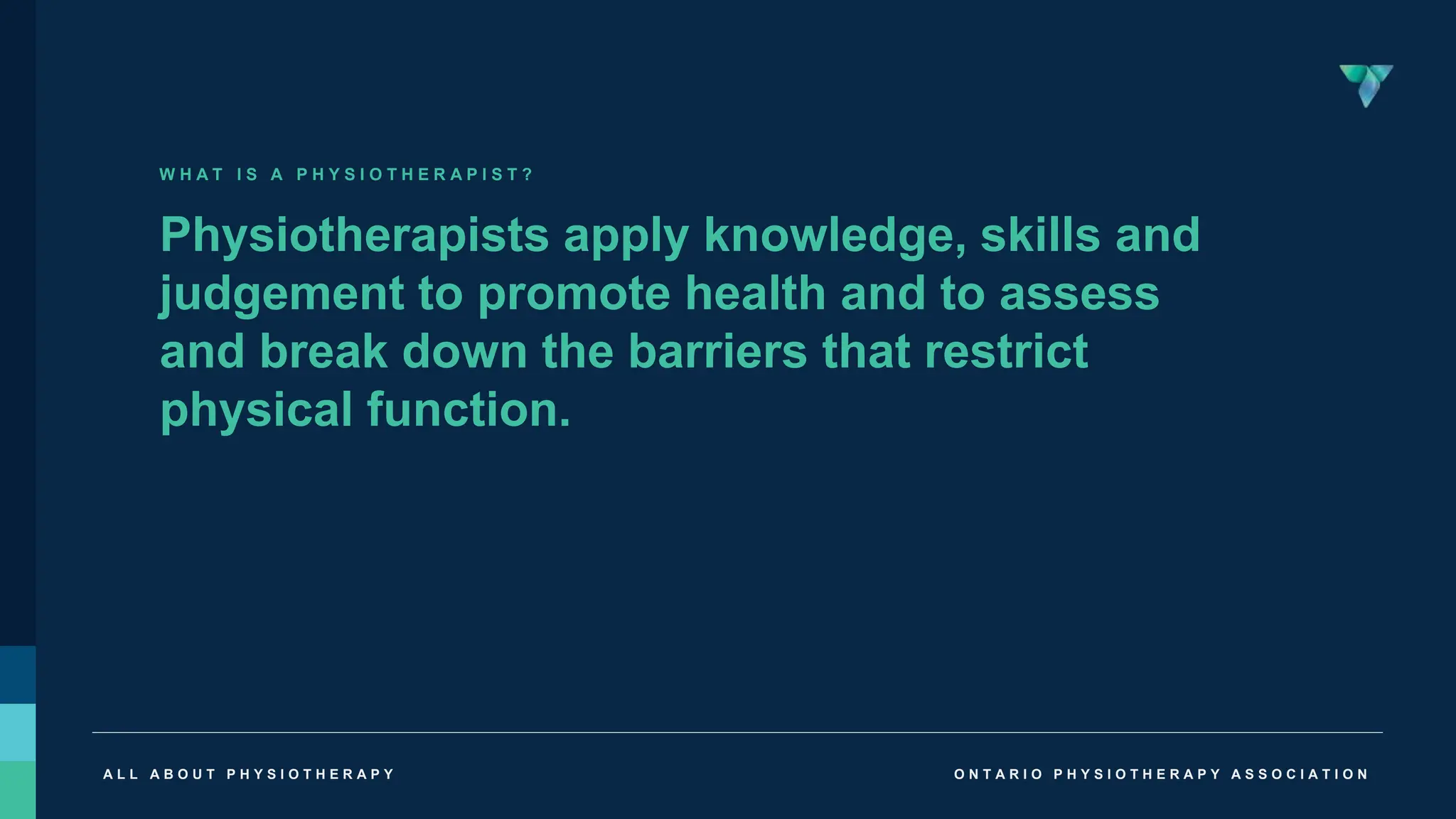 WHAT IS A PHYSIOTHERAPIST?

Physiotherapists apply knowledge, skills and judgement to promote health and to assess and break down the barriers that restrict physical function.

ALL ABOUT PHYSIOTHERAPY

ONTARIO PHYSIOTHERAPY ASSOCIATION